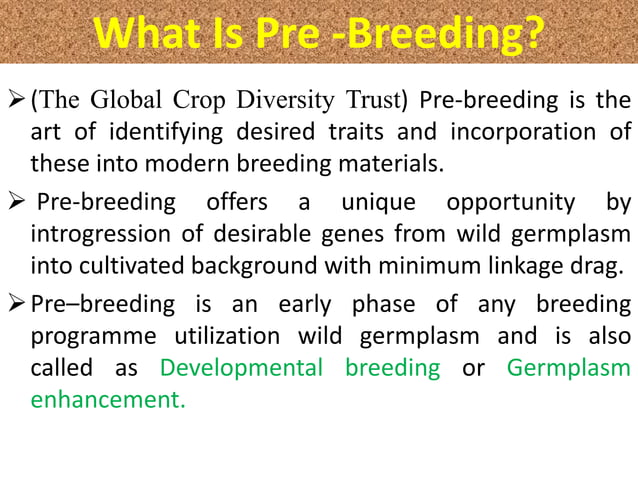 What Is Pre -Breeding?

➢ (The Global Crop Diversity Trust) Pre-breeding is the art of identifying desired traits and incorporation of these into modern breeding materials.

➢ Pre-breeding offers a unique opportunity by introgression of desirable genes from wild germplasm into cultivated background with minimum linkage drag.

➢ Pre–breeding is an early phase of any breeding programme utilization wild germplasm and is also called as Developmental breeding or Germplasm enhancement.